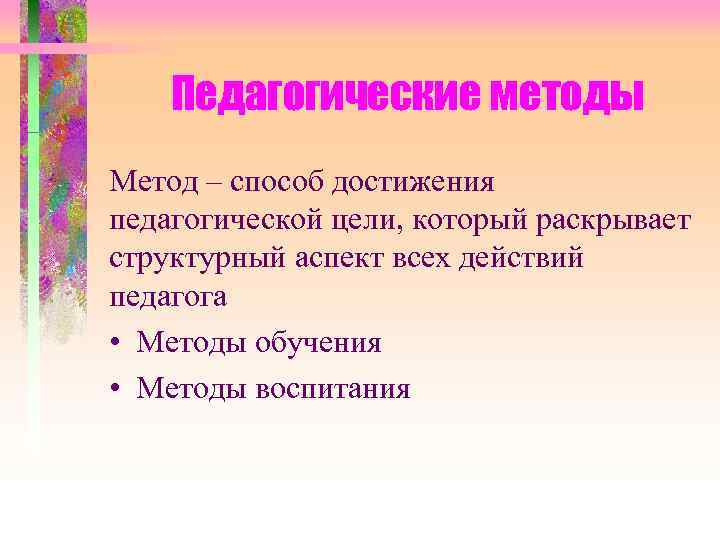 Педагогические методы

Метод – способ достижения педагогической цели, который раскрывает структурный аспект всех действий педагога

• Методы обучения
• Методы воспитания